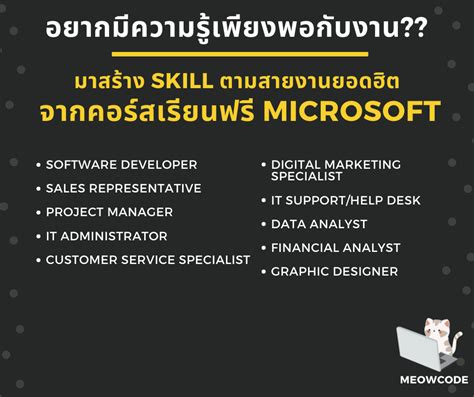 อยากมีความรู้เพียงพอกับงาน??

มาสร้าง SKILL ตามสายงานยอดฮิต
จากคอร์สเรียนฟรี MICROSOFT

• SOFTWARE DEVELOPER
• SALES REPRESENTATIVE
• PROJECT MANAGER
• IT ADMINISTRATOR
• CUSTOMER SERVICE SPECIALIST

• DIGITAL MARKETING SPECIALIST
• IT SUPPORT/HELP DESK
• DATA ANALYST
• FINANCIAL ANALYST
• GRAPHIC DESIGNER

MEOWCODE